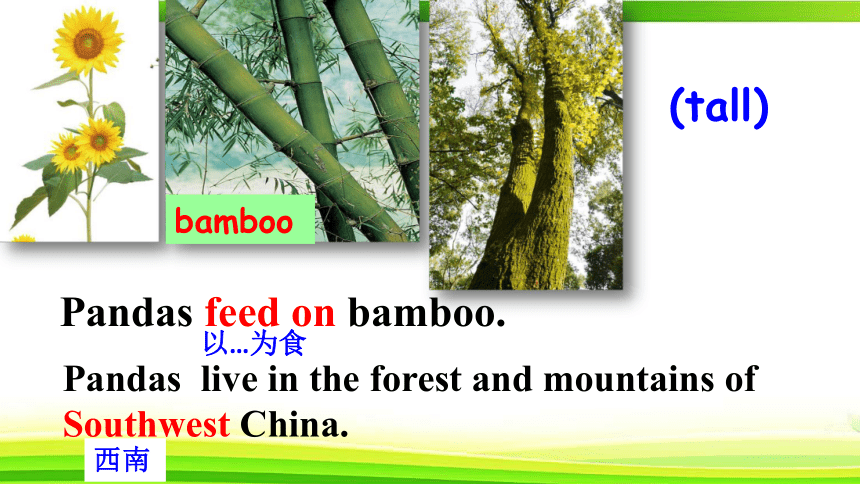 bamboo

(tall)

Pandas feed on bamboo.
以…为食

Pandas live in the forest and mountains of Southwest China.
西南